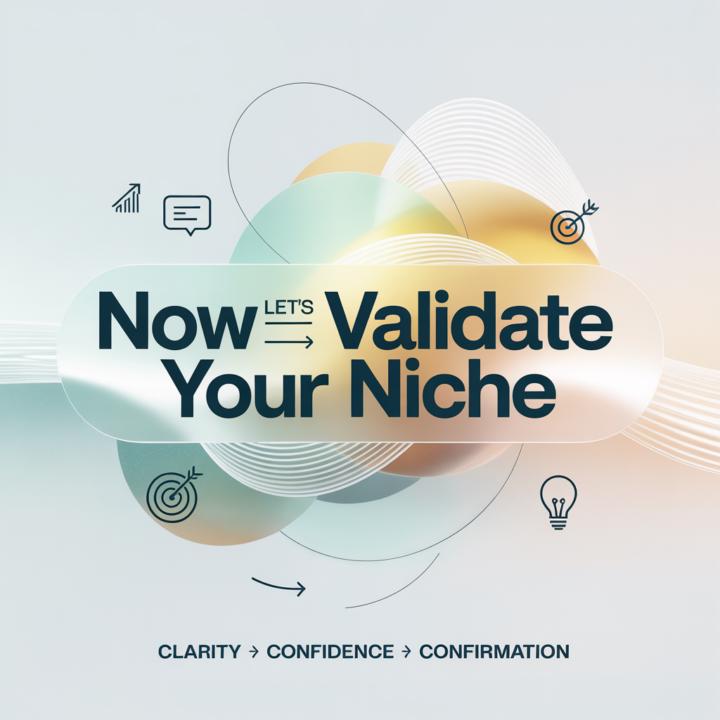 Now LET'S Validate Your Niche

CLARITY → CONFIDENCE → CONFIRMATION